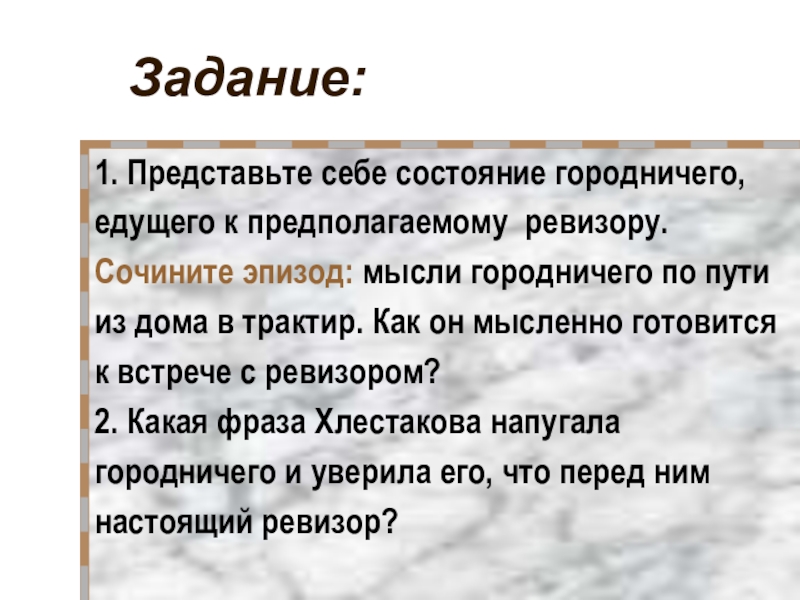 Задание:

1. Представьте себе состояние городничего, едущего к предполагаемому ревизору. Сочините эпизод: мысли городничего по пути из дома в трактир. Как он мысленно готовится к встрече с ревизором?
2. Какая фраза Хлестакова напугала городничего и уверила его, что перед ним настоящий ревизор?